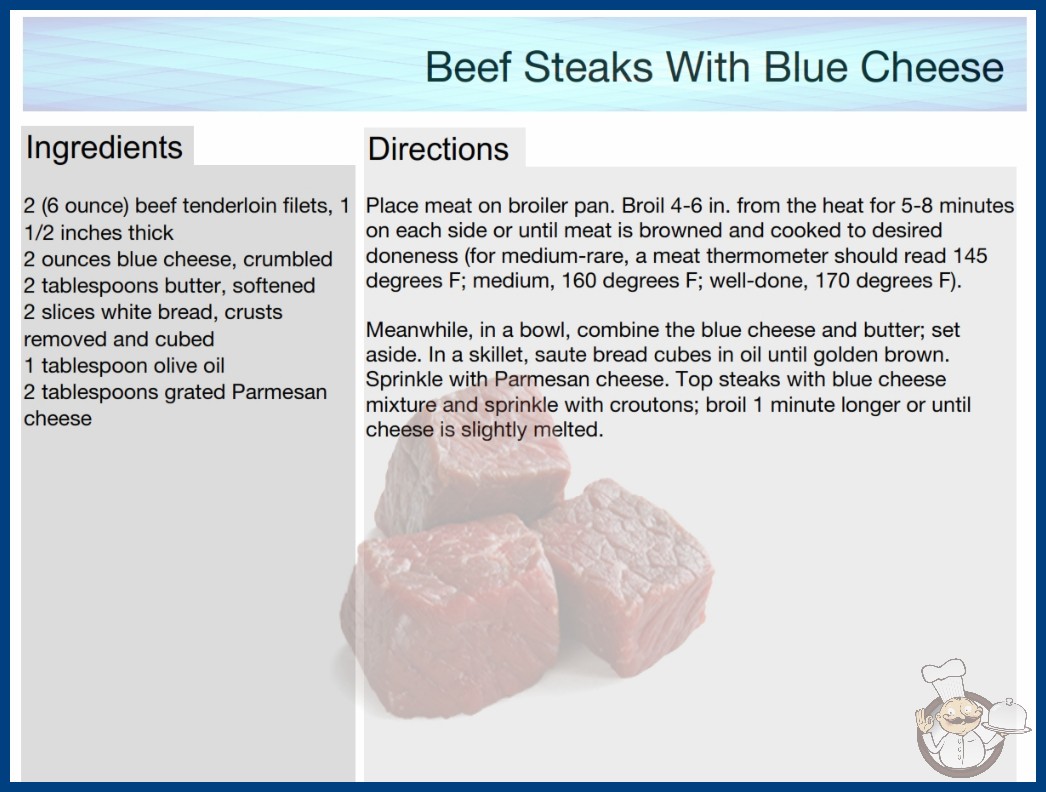 Beef Steaks With Blue Cheese

Ingredients

2 (6 ounce) beef tenderloin filets, 1 1/2 inches thick
2 ounces blue cheese, crumbled
2 tablespoons butter, softened
2 slices white bread, crusts removed and cubed
1 tablespoon olive oil
2 tablespoons grated Parmesan cheese

Directions

Place meat on broiler pan. Broil 4-6 in. from the heat for 5-8 minutes on each side or until meat is browned and cooked to desired doneness (for medium-rare, a meat thermometer should read 145 degrees F; medium, 160 degrees F; well-done, 170 degrees F).

Meanwhile, in a bowl, combine the blue cheese and butter; set aside. In a skillet, saute bread cubes in oil until golden brown. Sprinkle with Parmesan cheese. Top steaks with blue cheese mixture and sprinkle with croutons; broil 1 minute longer or until cheese is slightly melted.